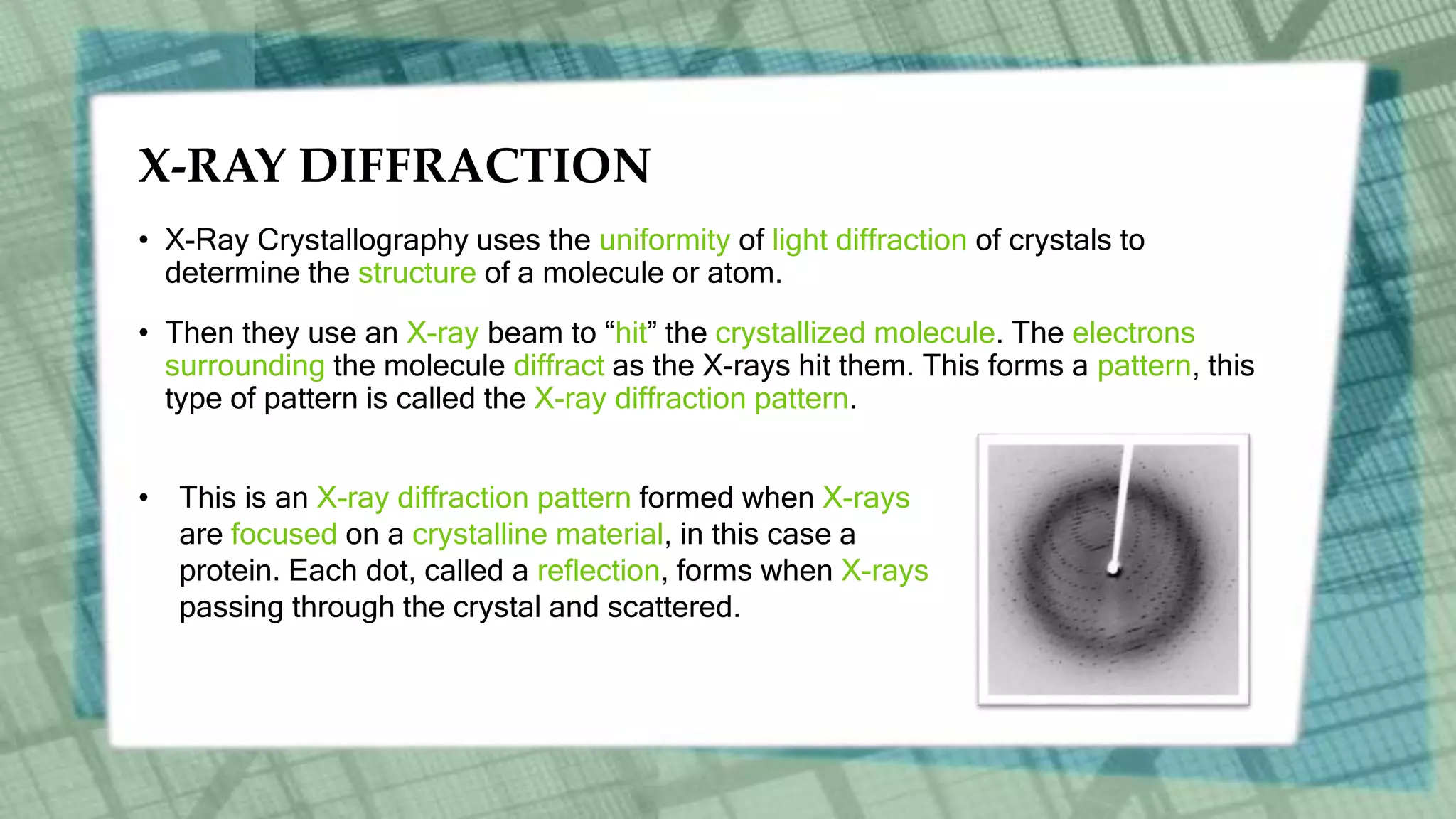 X-RAY DIFFRACTION

• X-Ray Crystallography uses the uniformity of light diffraction of crystals to determine the structure of a molecule or atom.

• Then they use an X-ray beam to “hit” the crystallized molecule. The electrons surrounding the molecule diffract as the X-rays hit them. This forms a pattern, this type of pattern is called the X-ray diffraction pattern.

• This is an X-ray diffraction pattern formed when X-rays are focused on a crystalline material, in this case a protein. Each dot, called a reflection, forms when X-rays passing through the crystal and scattered.